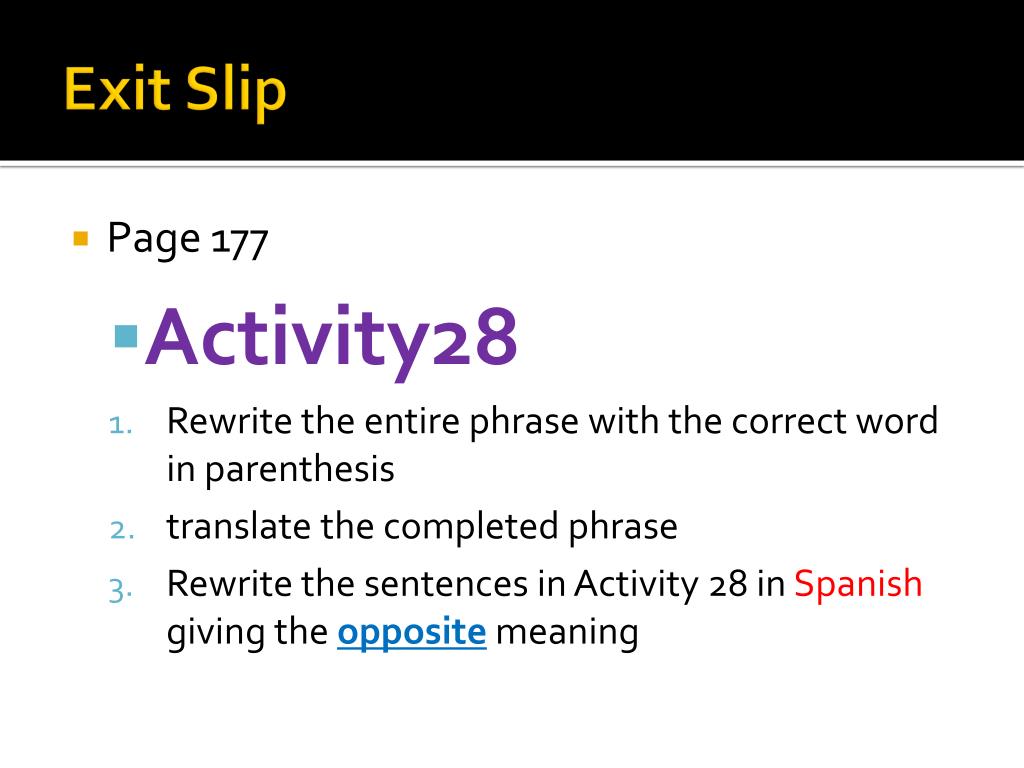 Exit Slip

Page 177

Activity28

1. Rewrite the entire phrase with the correct word in parenthesis
2. translate the completed phrase
3. Rewrite the sentences in Activity 28 in Spanish giving the opposite meaning